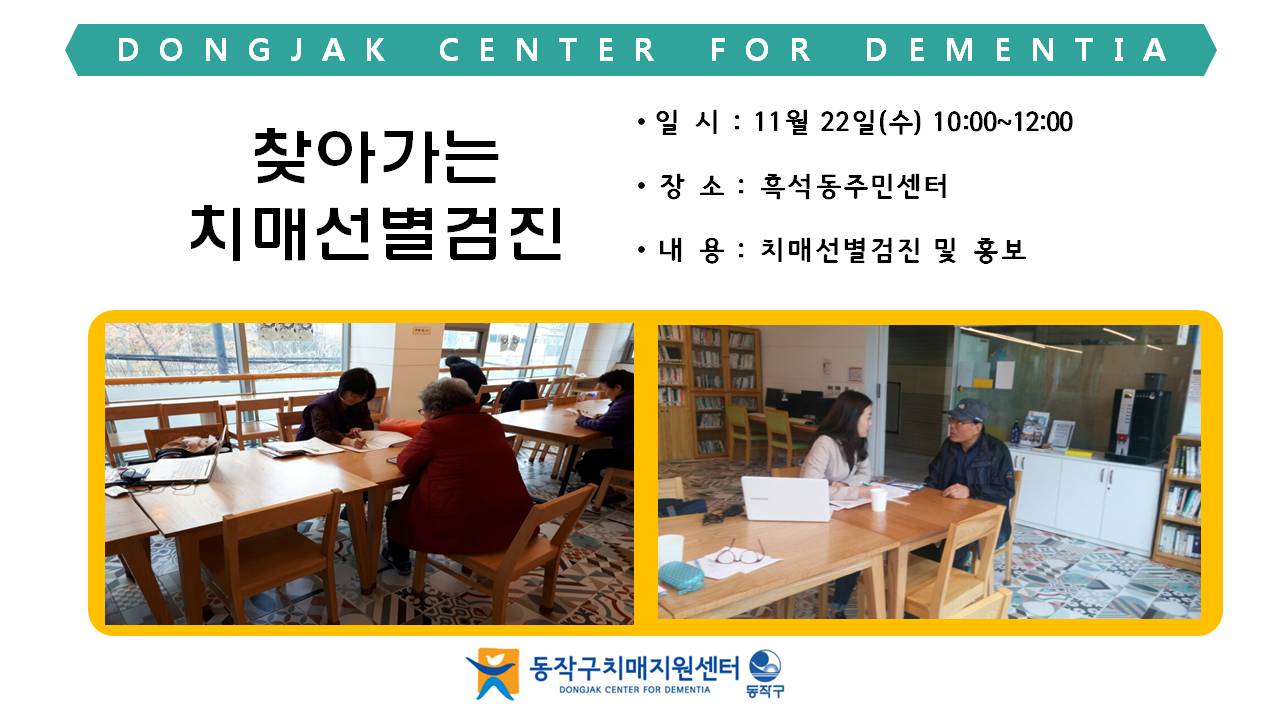 DONGJAK CENTER FOR DEMENTIA

찾아가는
치매선별검진

• 일 시 : 11월 22일(수) 10:00~12:00

• 장 소 : 흑석동주민센터

• 내 용 : 치매선별검진 및 홍보

동작구치매지원센터
DONGJAK CENTER FOR DEMENTIA
동작구